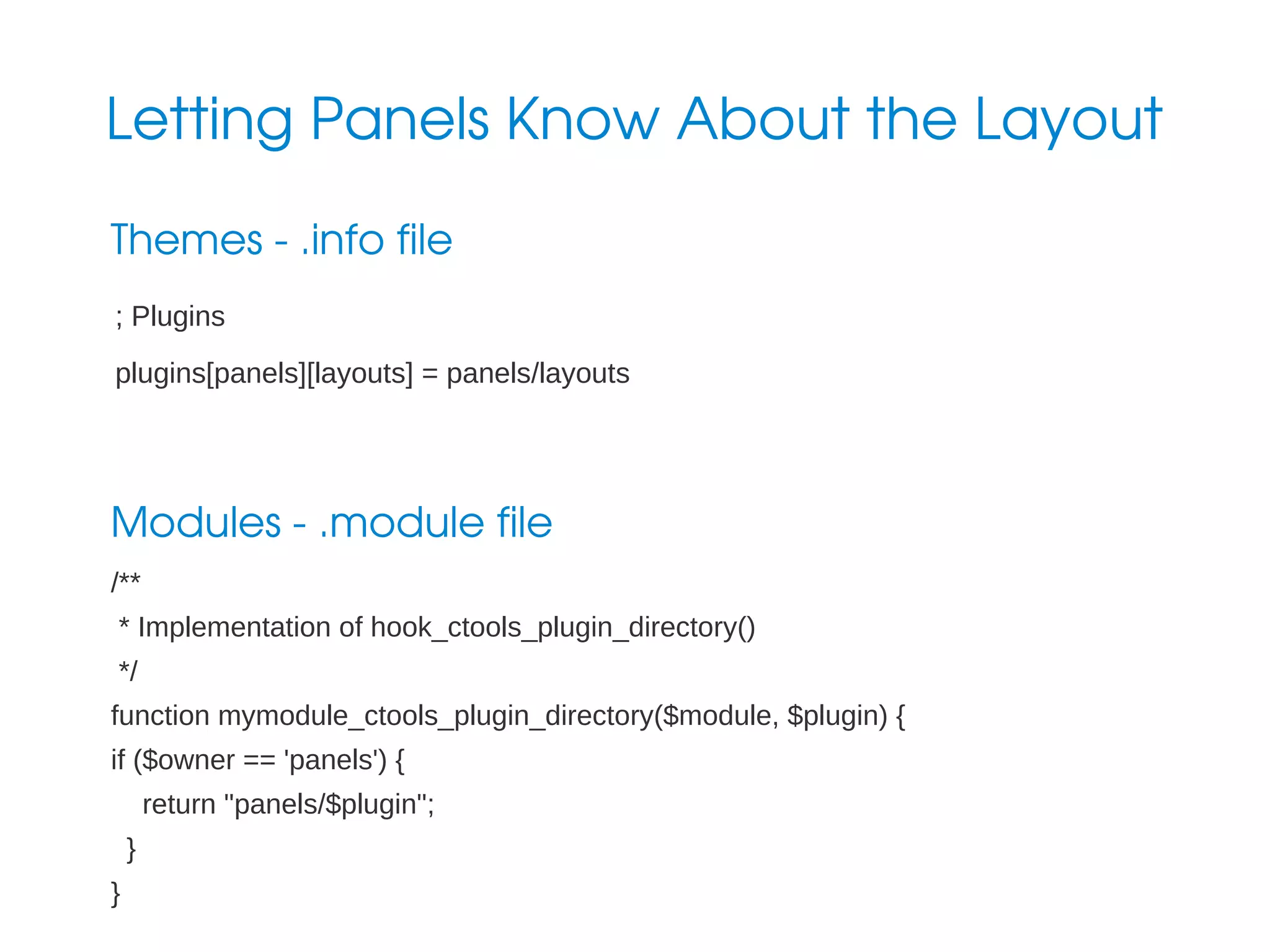 Letting Panels Know About the Layout

Themes - .info file

; Plugins

plugins[panels][layouts] = panels/layouts

Modules - .module file

/**

* Implementation of hook_ctools_plugin_directory()

*/

function mymodule_ctools_plugin_directory($module, $plugin) {

if ($owner == 'panels') {

return "panels/$plugin";

}

}